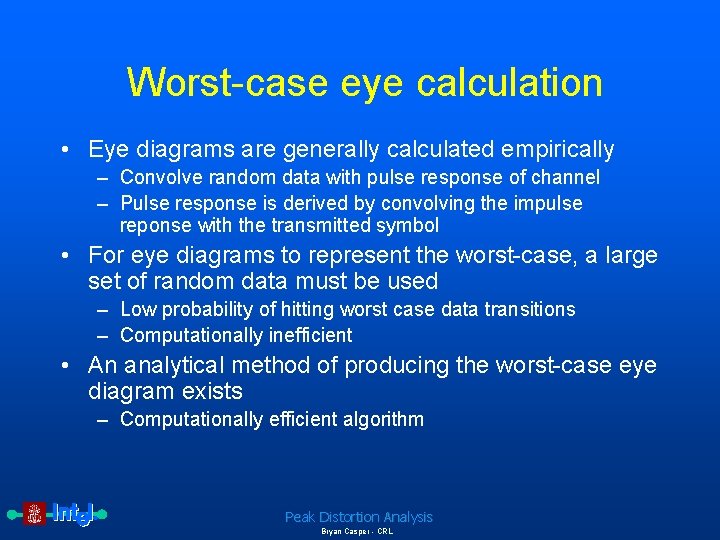 Worst-case eye calculation

• Eye diagrams are generally calculated empirically
– Convolve random data with pulse response of channel
– Pulse response is derived by convolving the impulse reponse with the transmitted symbol

• For eye diagrams to represent the worst-case, a large set of random data must be used
– Low probability of hitting worst case data transitions
– Computationally inefficient

• An analytical method of producing the worst-case eye diagram exists
– Computationally efficient algorithm

Intel

Peak Distortion Analysis
Bryan Casper - CRL